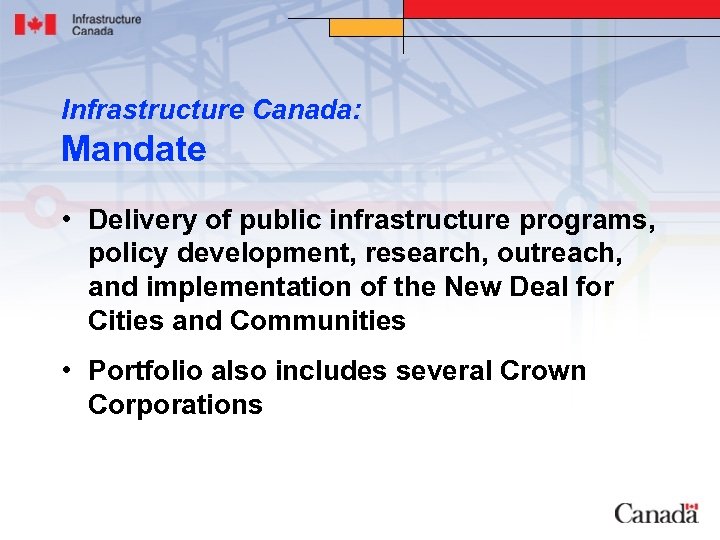 Infrastructure Canada

Infrastructure Canada:
Mandate

• Delivery of public infrastructure programs, policy development, research, outreach, and implementation of the New Deal for Cities and Communities

• Portfolio also includes several Crown Corporations

Canada